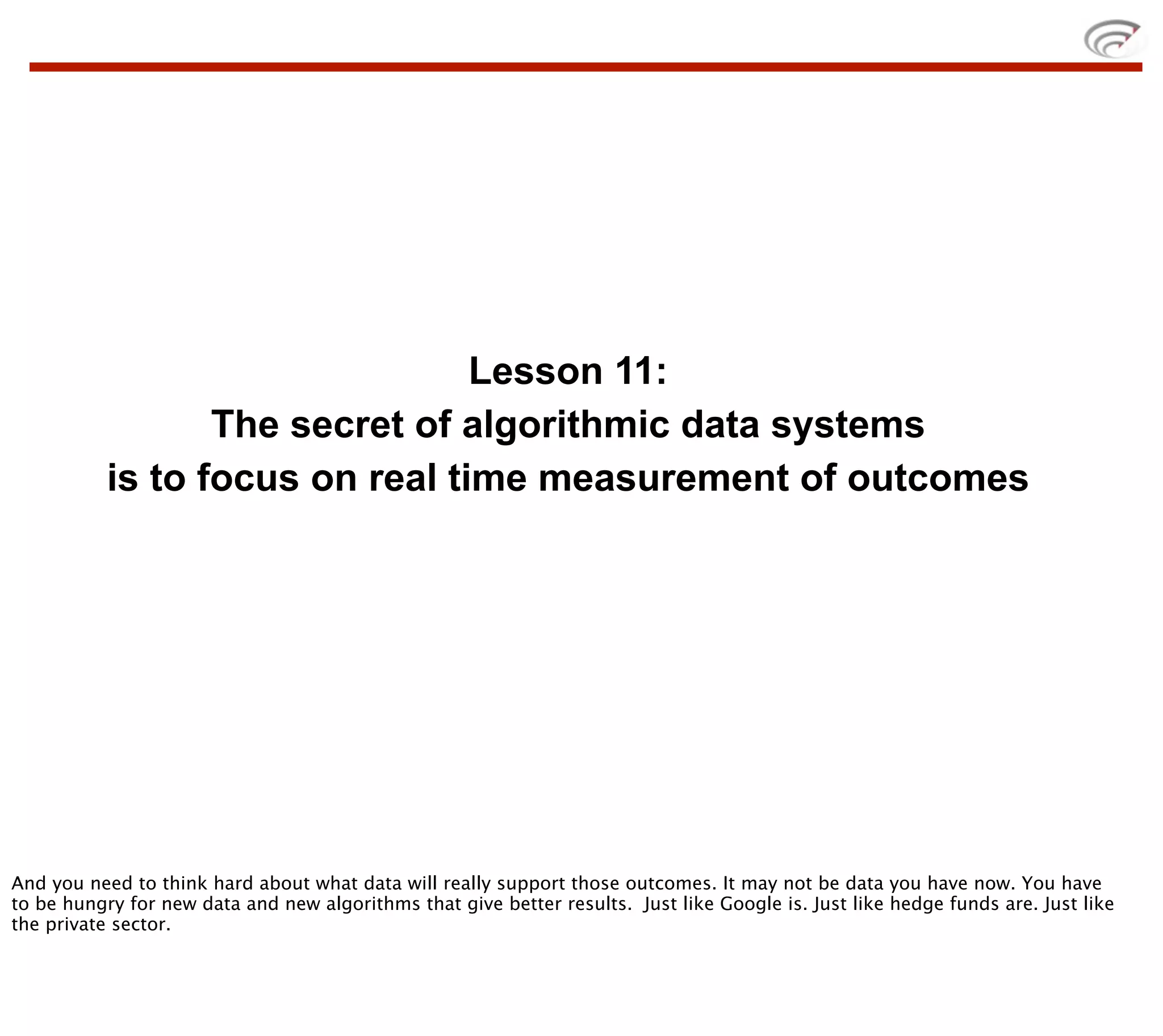 Lesson 11:
The secret of algorithmic data systems
is to focus on real time measurement of outcomes

And you need to think hard about what data will really support those outcomes. It may not be data you have now. You have to be hungry for new data and new algorithms that give better results.  Just like Google is. Just like hedge funds are. Just like the private sector.